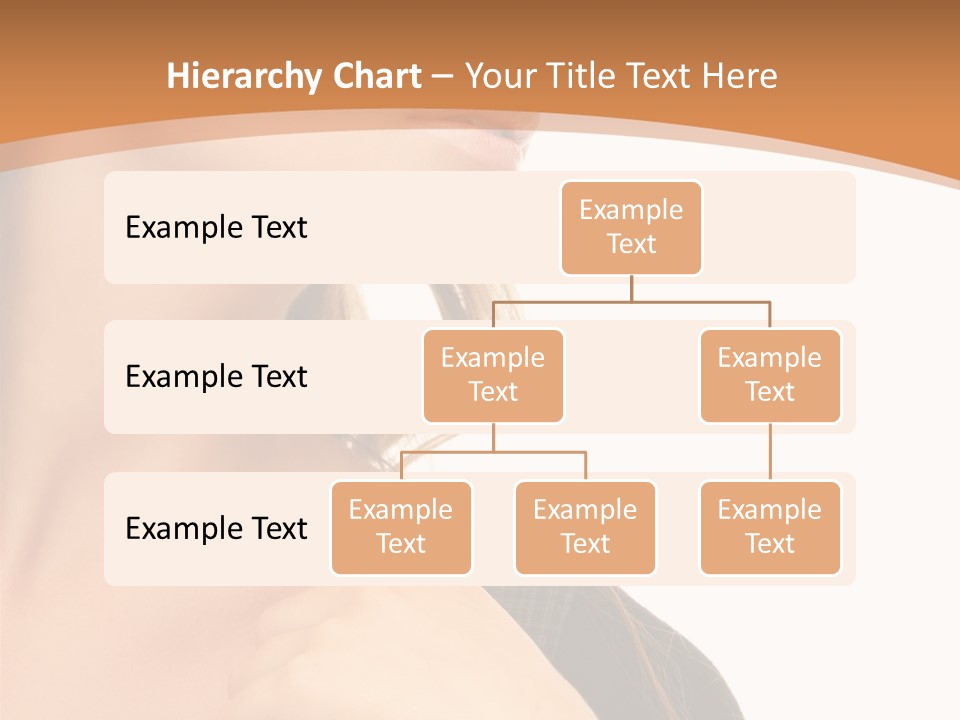 Hierarchy Chart – Your Title Text Here

Example Text

Example Text

Example Text

Example Text

Example Text

Example Text

Example Text

Example Text

Example Text